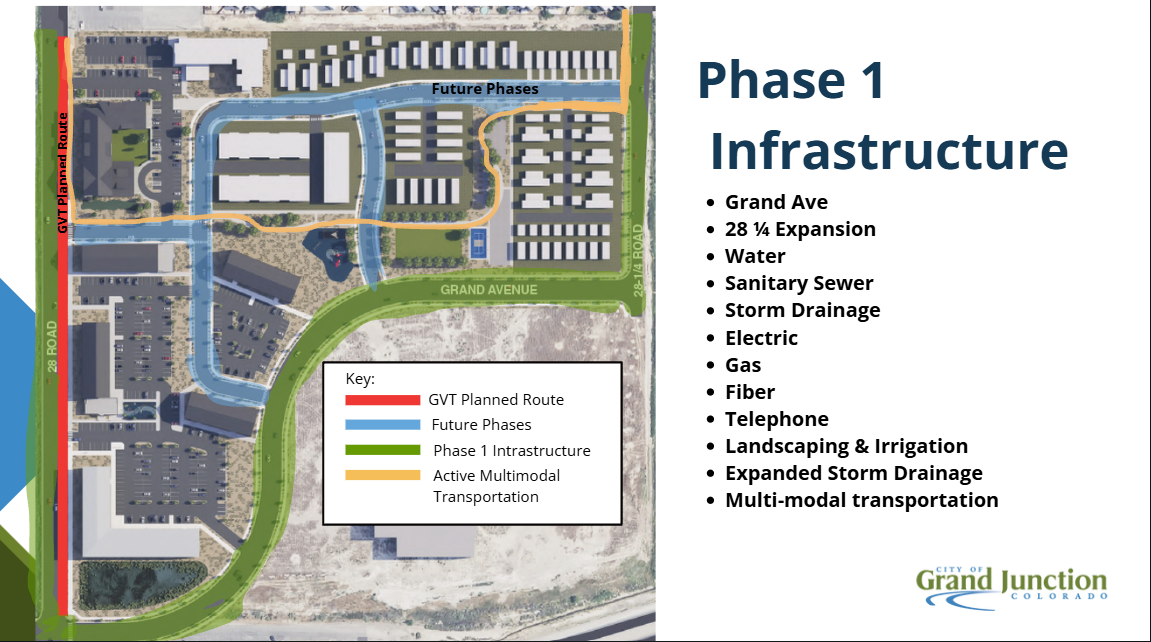 GVT Planned Route

Future Phases

28 ROAD

GRAND AVENUE

28-1/4 ROAD

Key:
GVT Planned Route
Future Phases
Phase 1 Intrastructure
Active Multimodal Transportation

Phase 1 Infrastructure

- Grand Ave
- 28 ¼ Expansion
- Water
- Sanitary Sewer
- Storm Drainage
- Electric
- Gas
- Fiber
- Telephone
- Landscaping & Irrigation
- Expanded Storm Drainage
- Multi-modal transportation

CITY OF Grand Junction COLORADO